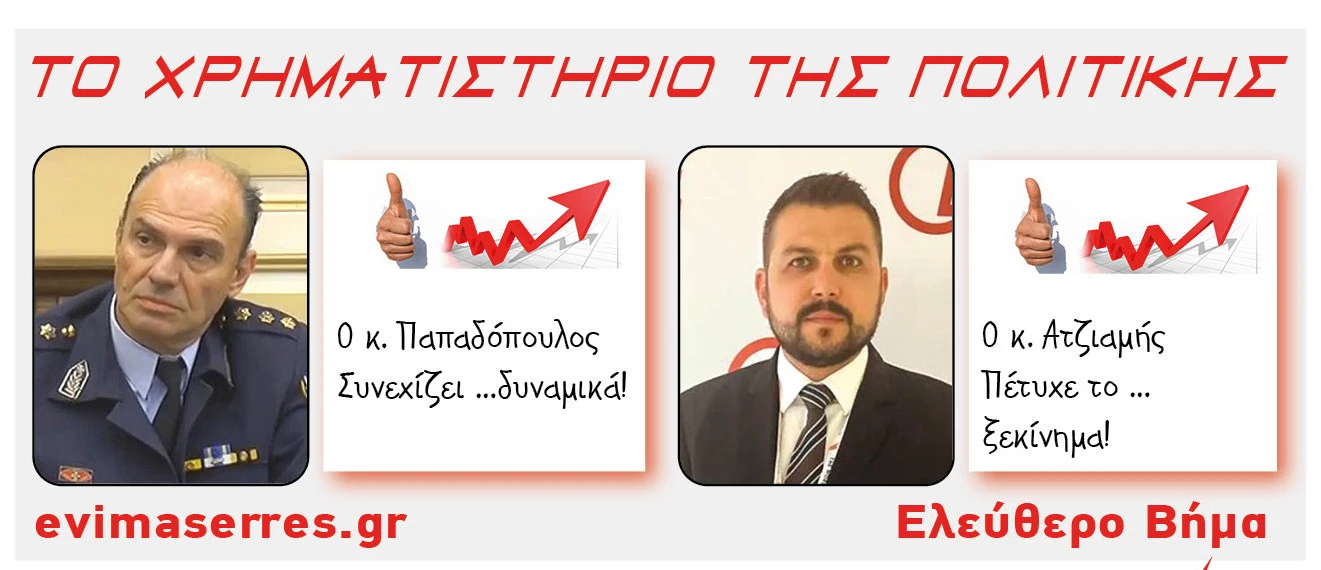 ΤΟ ΧΡΗΜΑΤΙΣΤΗΡΙΟ ΤΗΣ ΠΟΛΙΤΙΚΗΣ

Ο κ. Παπαδόπουλος Συνεχίζει ...δυναμικά!

Ο κ. Ατζιαμής Πέτυχε το ... ξεκίνημα!

evimaserres.gr

Ελεύθερο Βήμα